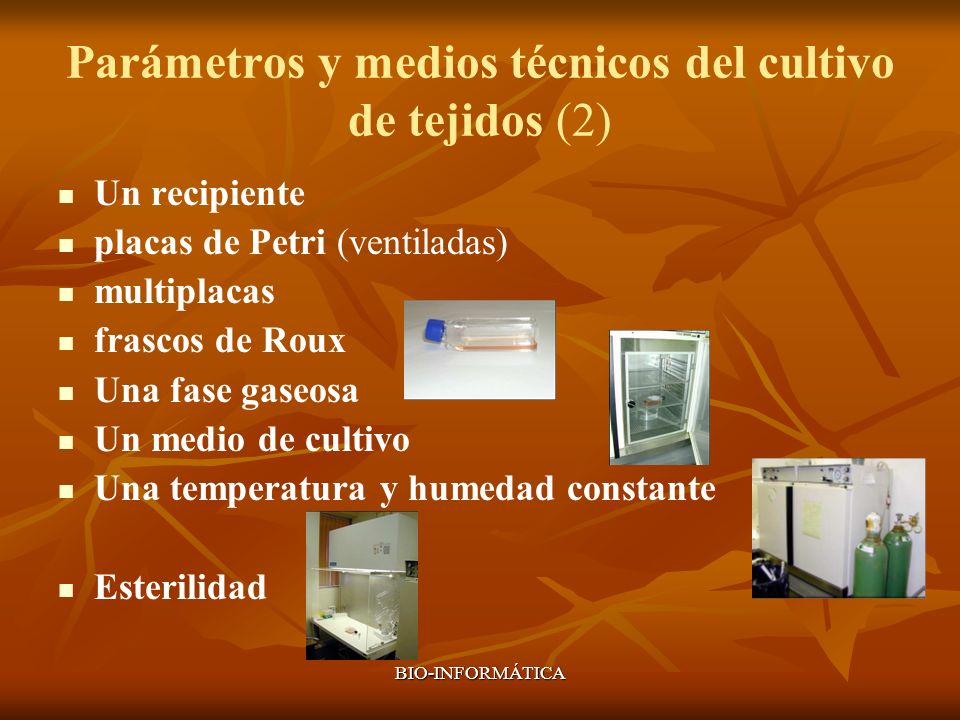 Parámetros y medios técnicos del cultivo de tejidos (2)

- Un recipiente
- placas de Petri (ventiladas)
- multiplacas
- frascos de Roux
- Una fase gaseosa
- Un medio de cultivo
- Una temperatura y humedad constante
- Esterilidad

BIO-INFORMÁTICA